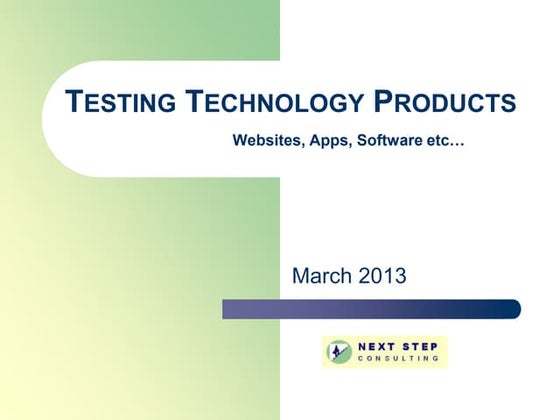 TESTING TECHNOLOGY PRODUCTS

Websites, Apps, Software etc…

March 2013

NEXT STEP
CONSULTING